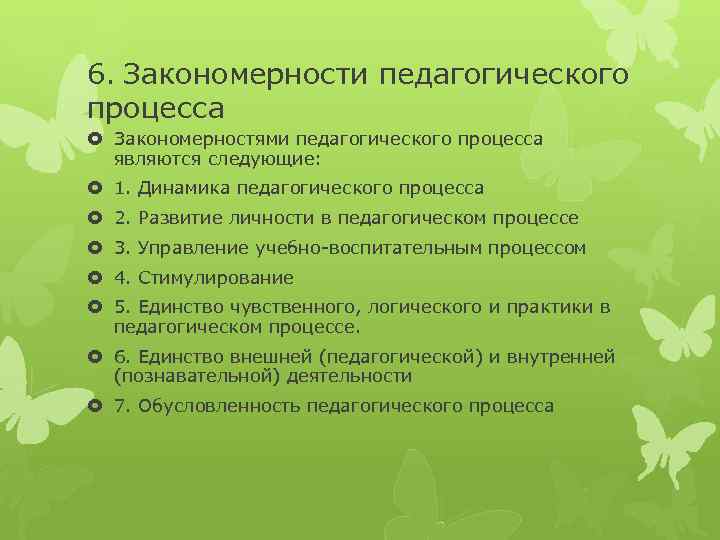 6. Закономерности педагогического процесса

Закономерностями педагогического процесса являются следующие:

1. Динамика педагогического процесса

2. Развитие личности в педагогическом процессе

3. Управление учебно-воспитательным процессом

4. Стимулирование

5. Единство чувственного, логического и практики в педагогическом процессе.

6. Единство внешней (педагогической) и внутренней (познавательной) деятельности

7. Обусловленность педагогического процесса